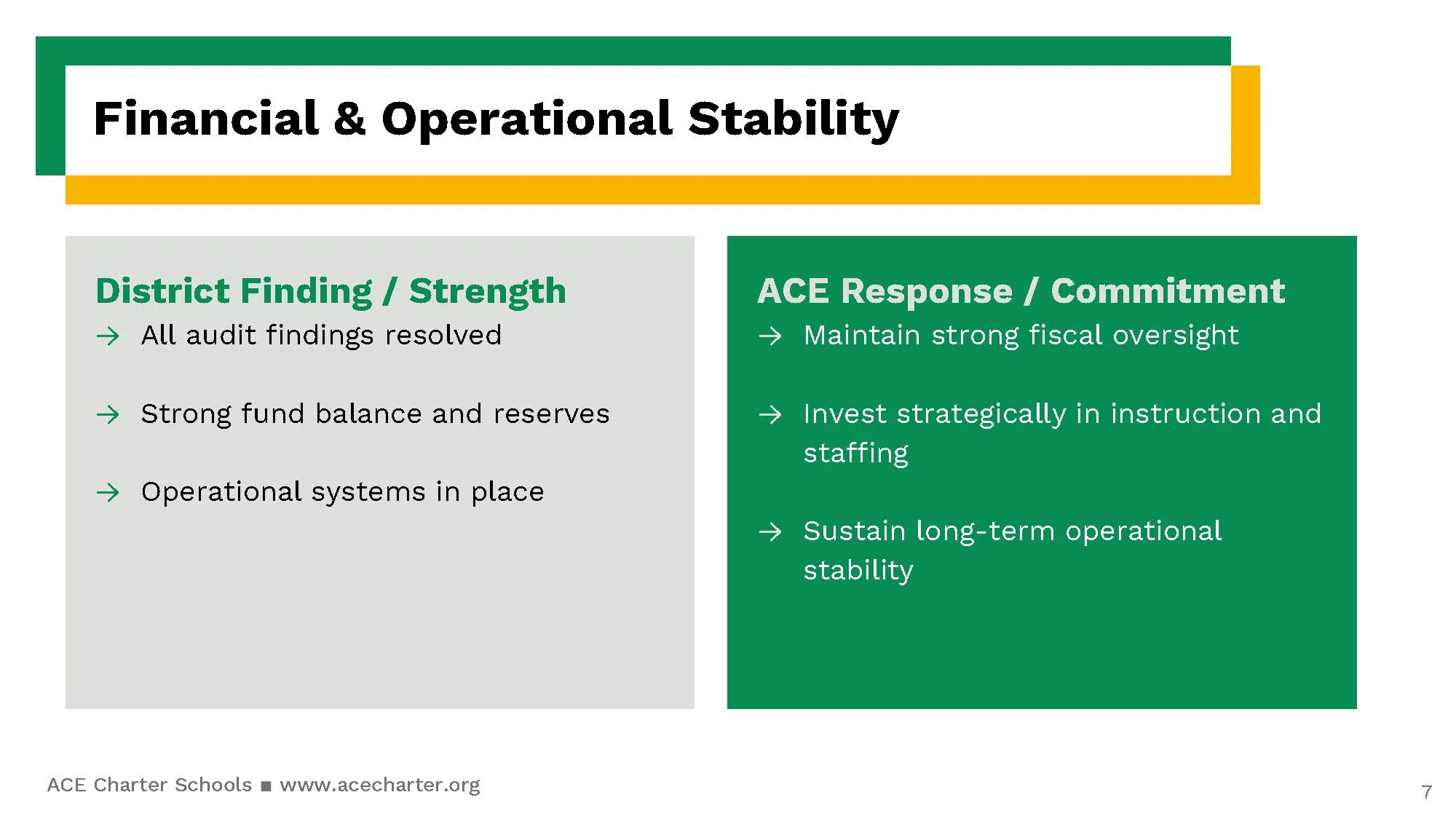 Financial & Operational Stability

District Finding / Strength
→ All audit findings resolved
→ Strong fund balance and reserves
→ Operational systems in place

ACE Response / Commitment
→ Maintain strong fiscal oversight
→ Invest strategically in instruction and staffing
→ Sustain long-term operational stability

ACE Charter Schools ■ www.acecharter.org

7